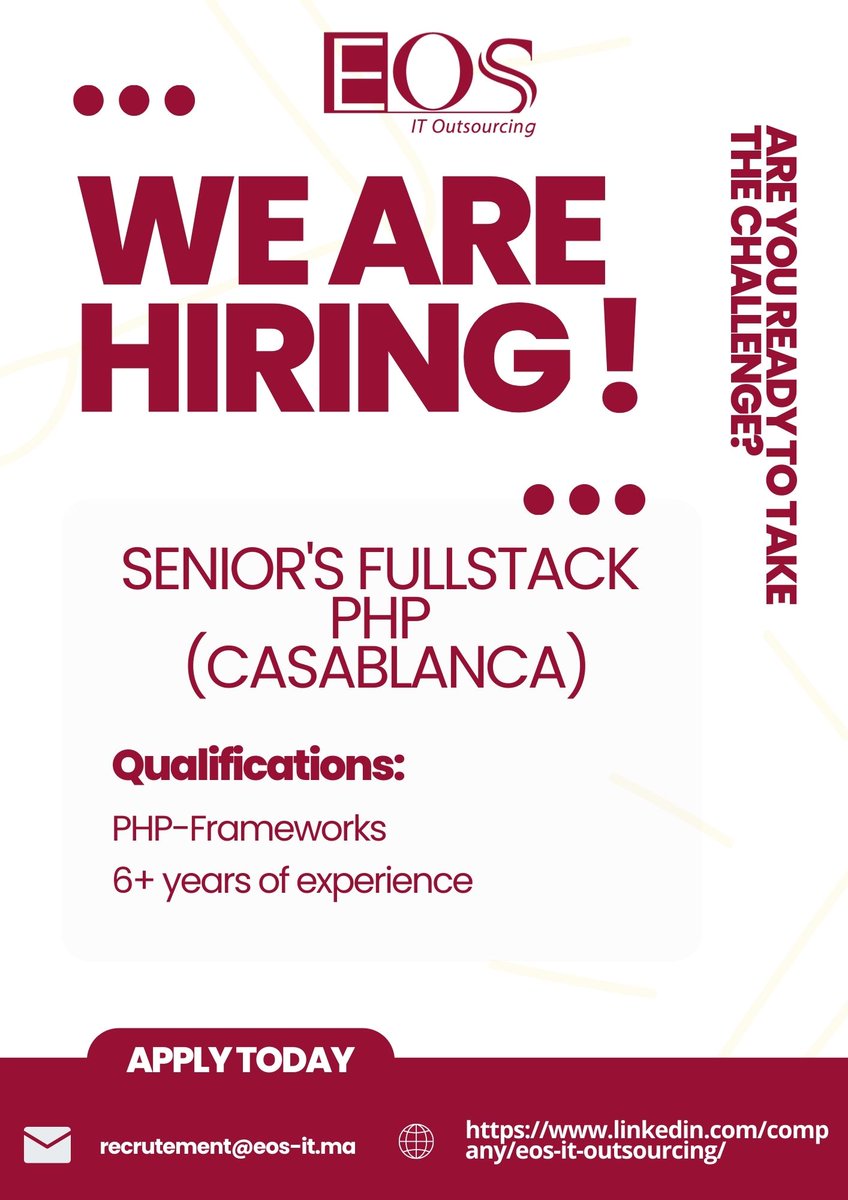 EOS
IT Outsourcing

WE ARE HIRING !

ARE YOU READY TO TAKE THE CHALLENGE?

SENIOR'S FULLSTACK PHP (CASABLANCA)

Qualifications:

PHP-Frameworks
6+ years of experience

APPLY TODAY

recrutement@eos-it.ma

https://www.linkedin.com/company/eos-it-outsourcing/